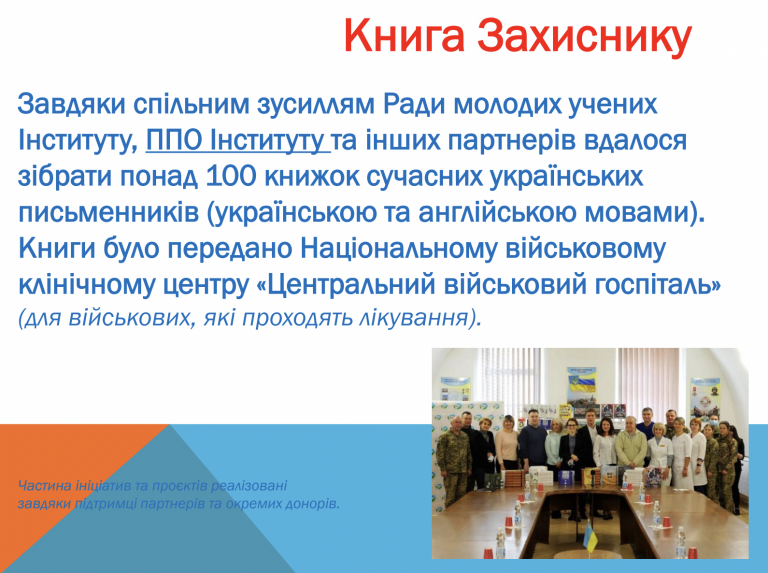 Книга Захиснику

Завдяки спільним зусиллям Ради молодих учених Інституту, ППО Інституту та інших партнерів вдалося зібрати понад 100 книжок сучасних українських письменників (українською та англійською мовами). Книги було передано Національному військовому клінічному центру «Центральний військовий госпіталь» (для військових, які проходять лікування).

Частина ініціатив та проєктів реалізовані завдяки підтримці партнерів та окремих донорів.